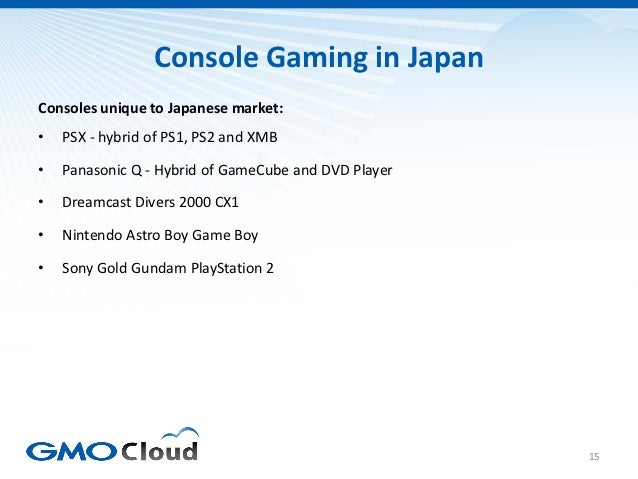 Console Gaming in Japan

Consoles unique to Japanese market:

• PSX - hybrid of PS1, PS2 and XMB

• Panasonic Q - Hybrid of GameCube and DVD Player

• Dreamcast Divers 2000 CX1

• Nintendo Astro Boy Game Boy

• Sony Gold Gundam PlayStation 2

GMO Cloud

15